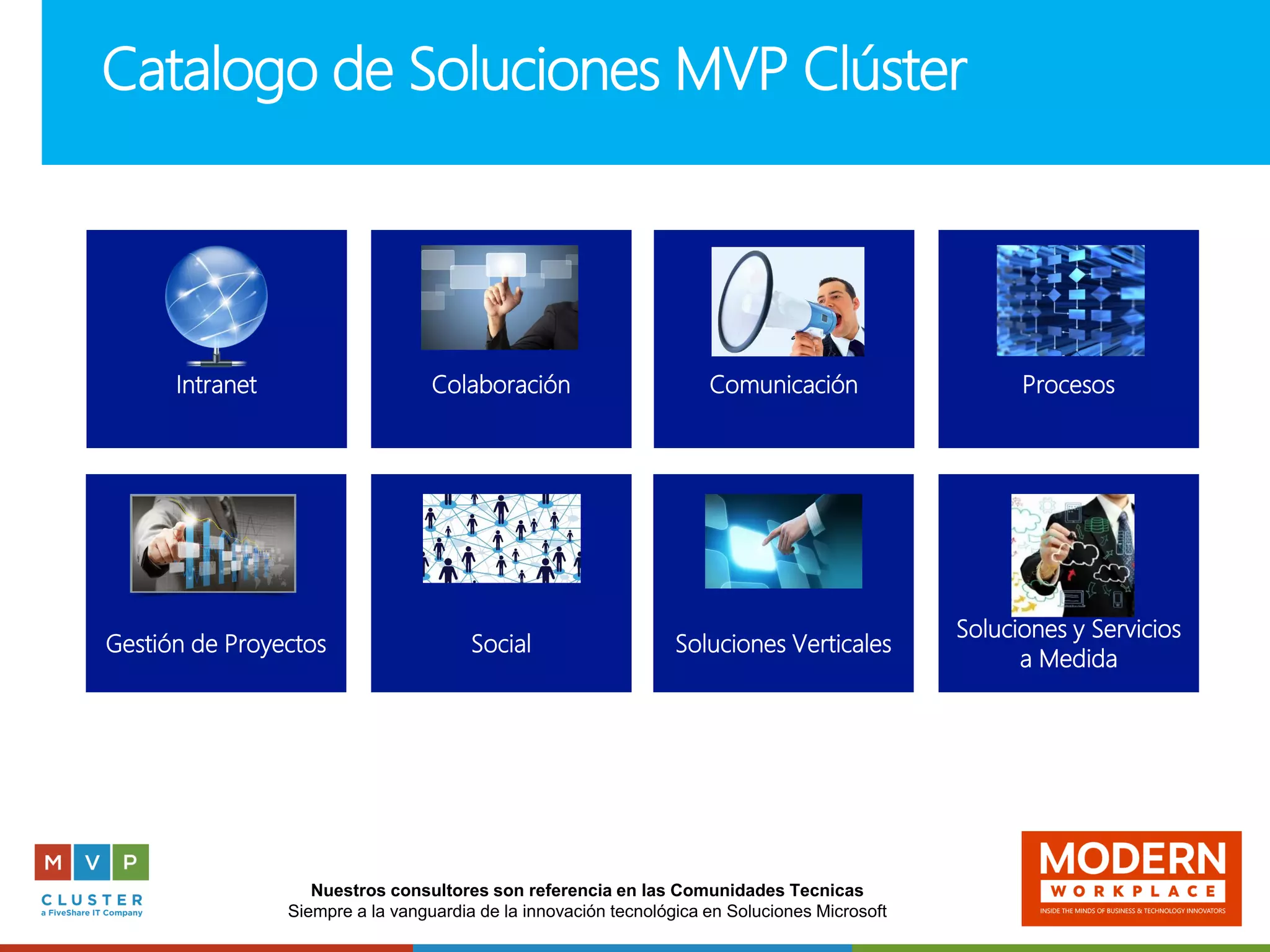 Catalogo de Soluciones MVP Clúster

Intranet

Colaboración

Comunicación

Procesos

Gestión de Proyectos

Social

Soluciones Verticales

Soluciones y Servicios a Medida

M V P
CLUSTER
a FiveShare IT Company

Nuestros consultores son referencia en las Comunidades Tecnicas
Siempre a la vanguardia de la innovación tecnológica en Soluciones Microsoft

MODERN
WORKPLACE
INSIDE THE MINDS OF BUSINESS & TECHNOLOGY INNOVATORS